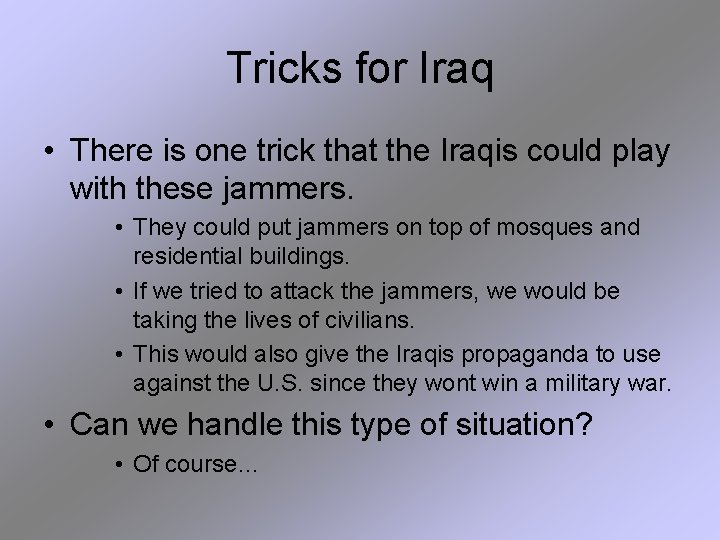 Tricks for Iraq

• There is one trick that the Iraqis could play with these jammers.

• They could put jammers on top of mosques and residential buildings.

• If we tried to attack the jammers, we would be taking the lives of civilians.

• This would also give the Iraqis propaganda to use against the U.S. since they wont win a military war.

• Can we handle this type of situation?

• Of course…